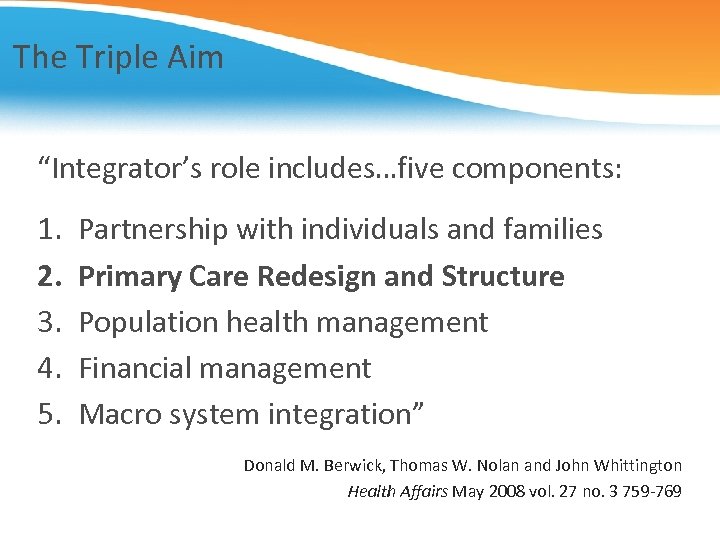 The Triple Aim

“Integrator’s role includes…five components:

1. Partnership with individuals and families
2. Primary Care Redesign and Structure
3. Population health management
4. Financial management
5. Macro system integration”

Donald M. Berwick, Thomas W. Nolan and John Whittington
Health Affairs May 2008 vol. 27 no. 3 759-769